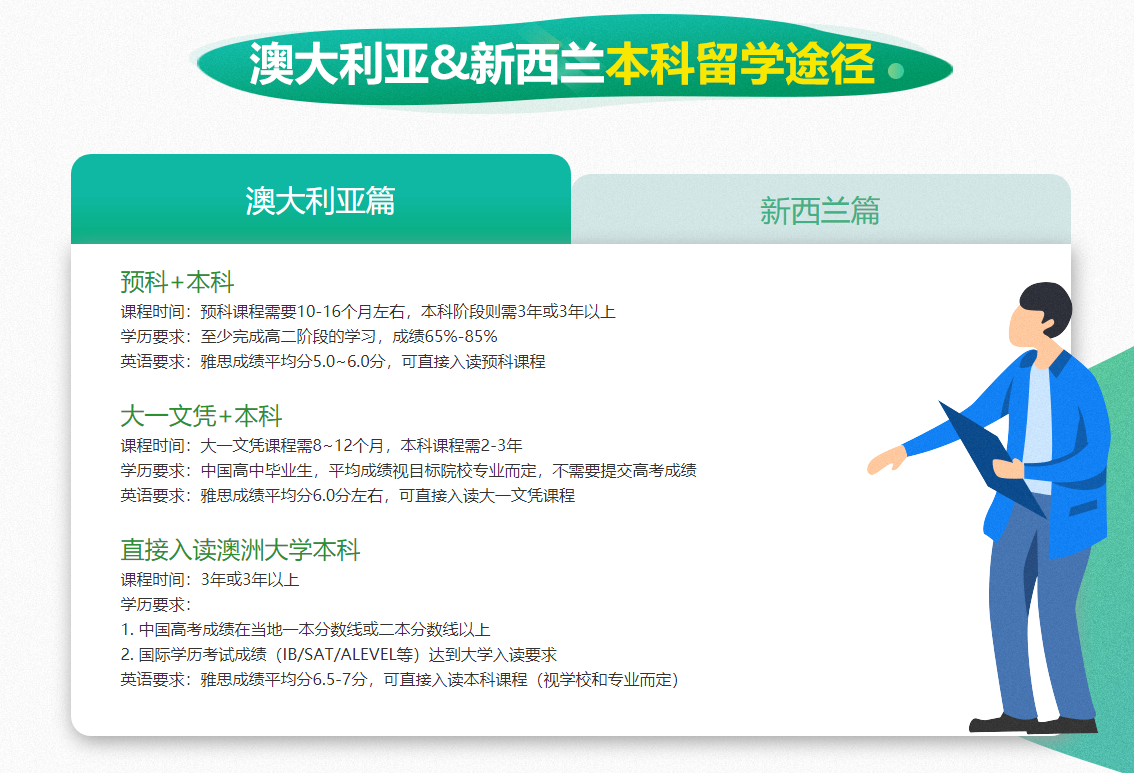 澳大利亚&新西兰本科留学途径

澳大利亚篇

新西兰篇

预科+本科

课程时间：预科课程需要10-16个月左右，本科阶段则需3年或3年以上
学历要求：至少完成高二阶段的学习，成绩65%-85%
英语要求：雅思成绩平均分5.0~6.0分，可直接入读预科课程

大一文凭+本科

课程时间：大一文凭课程需8~12个月，本科课程需2-3年
学历要求：中国高中毕业生，平均成绩视目标院校专业而定，不需要提交高考成绩
英语要求：雅思成绩平均分6.0分左右，可直接入读大一文凭课程

直接入读澳洲大学本科

课程时间：3年或3年以上
学历要求：
1. 中国高考成绩在当地一本分数线或二本分数线以上
2. 国际学历考试成绩（IB/SAT/ALEVEL等）达到大学入读要求
英语要求：雅思成绩平均分6.5-7分，可直接入读本科课程（视学校和专业而定）